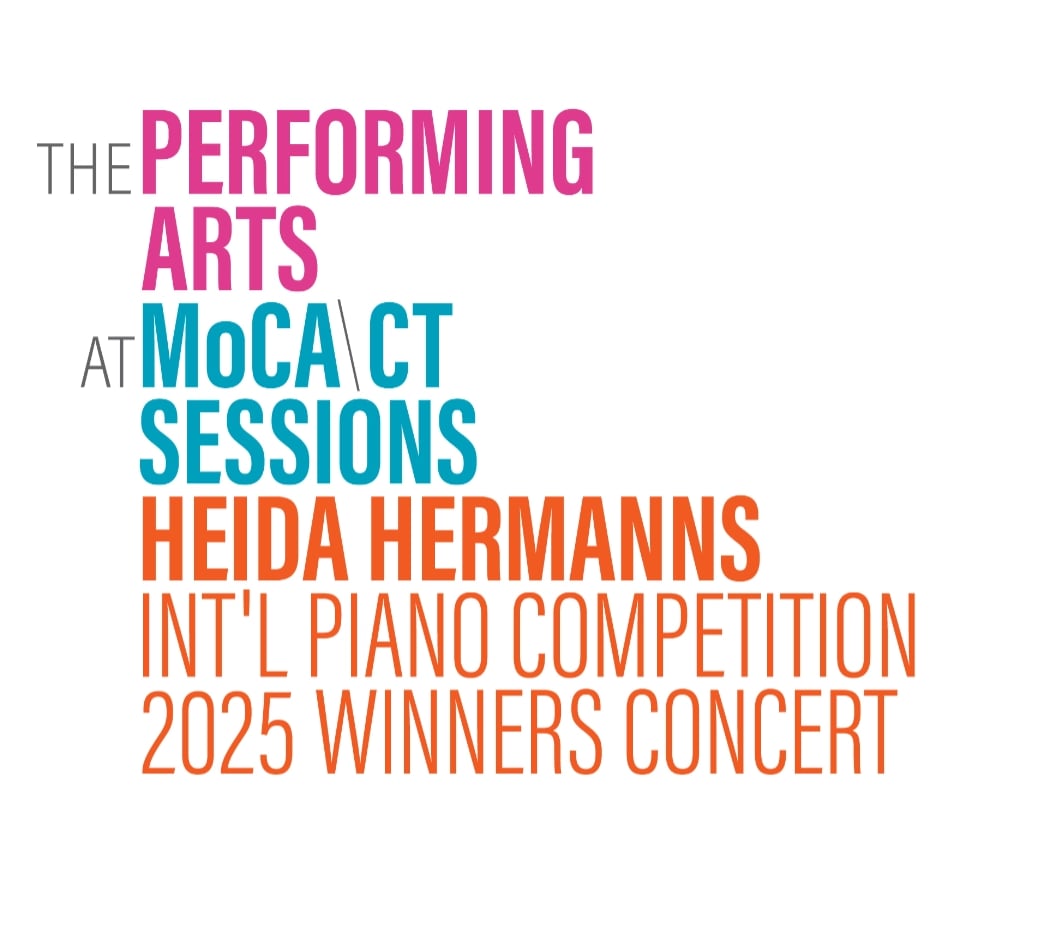 THE PERFORMING ARTS
AT MoCA\CT SESSIONS
HEIDA HERMANNS
INT'L PIANO COMPETITION
2025 WINNERS CONCERT